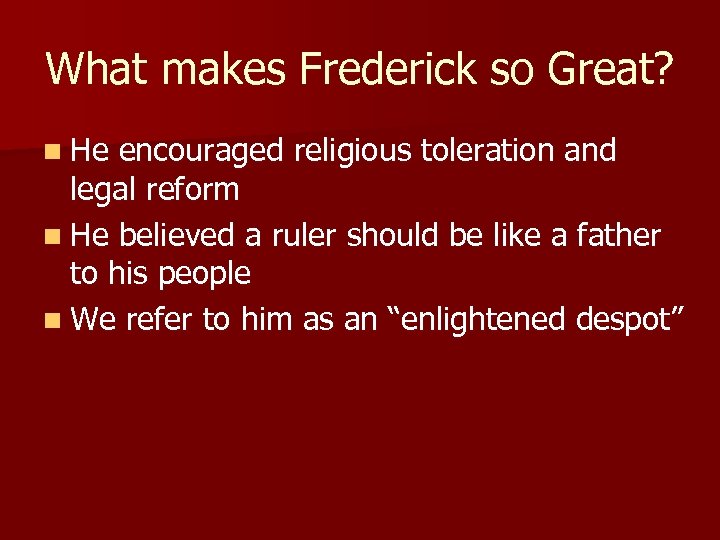 What makes Frederick so Great?

He encouraged religious toleration and legal reform

He believed a ruler should be like a father to his people

We refer to him as an “enlightened despot”